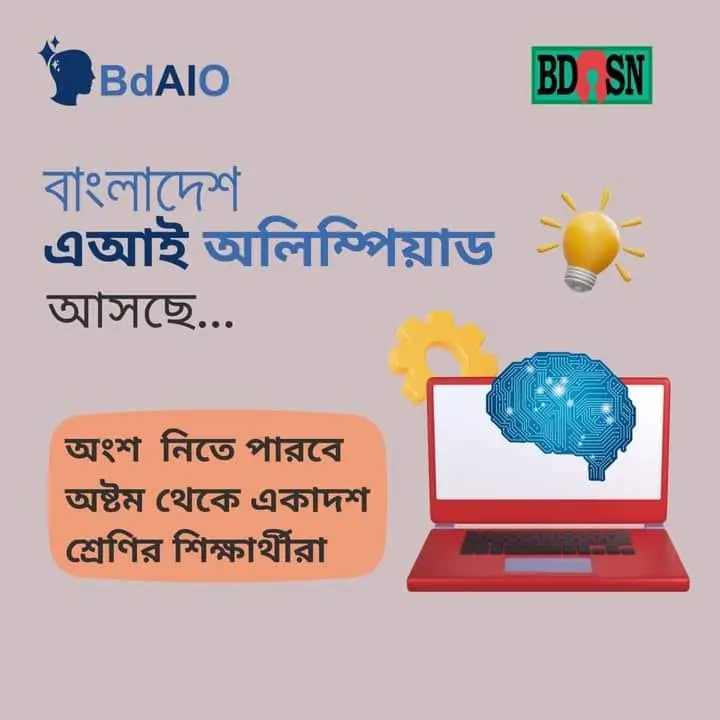 BdAIO

BDOSN

বাংলাদেশ
এআই অলিম্পিয়াড
আসছে...

অংশ নিতে পারবে
অষ্টম থেকে একাদশ
শ্রেণির শিক্ষার্থীরা